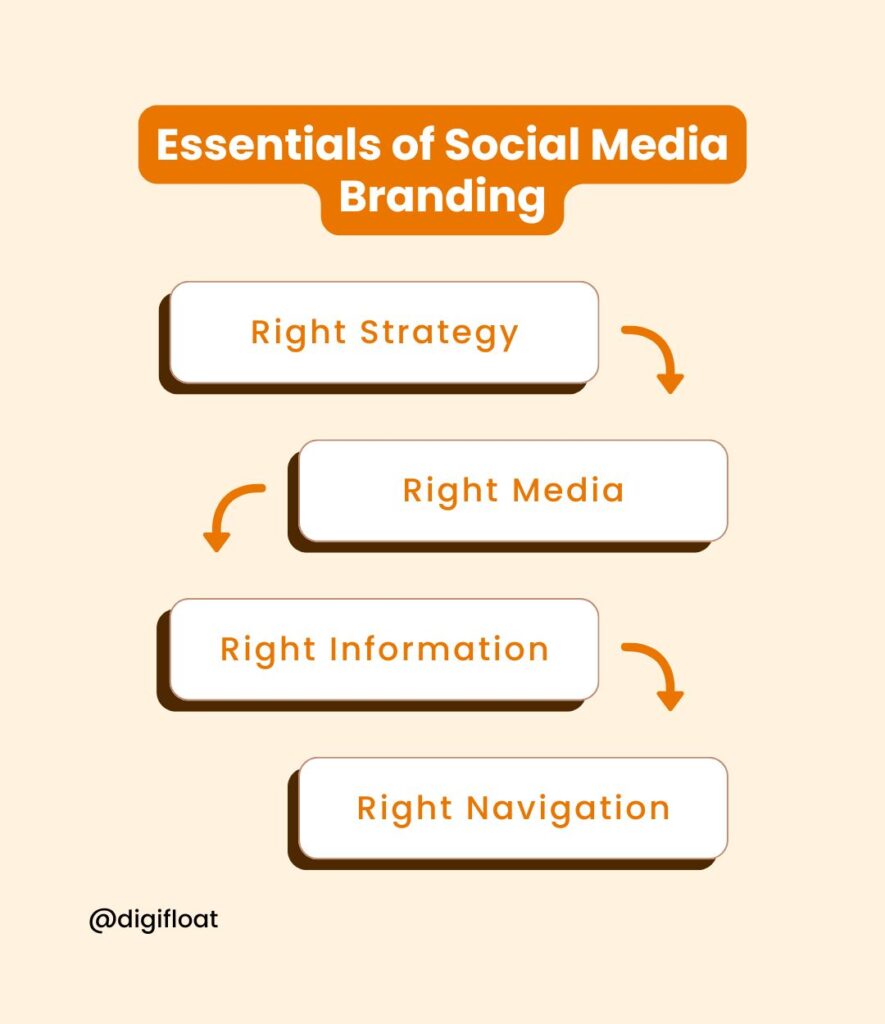 Essentials of Social Media Branding

Right Strategy

Right Media

Right Information

Right Navigation

@digifloat